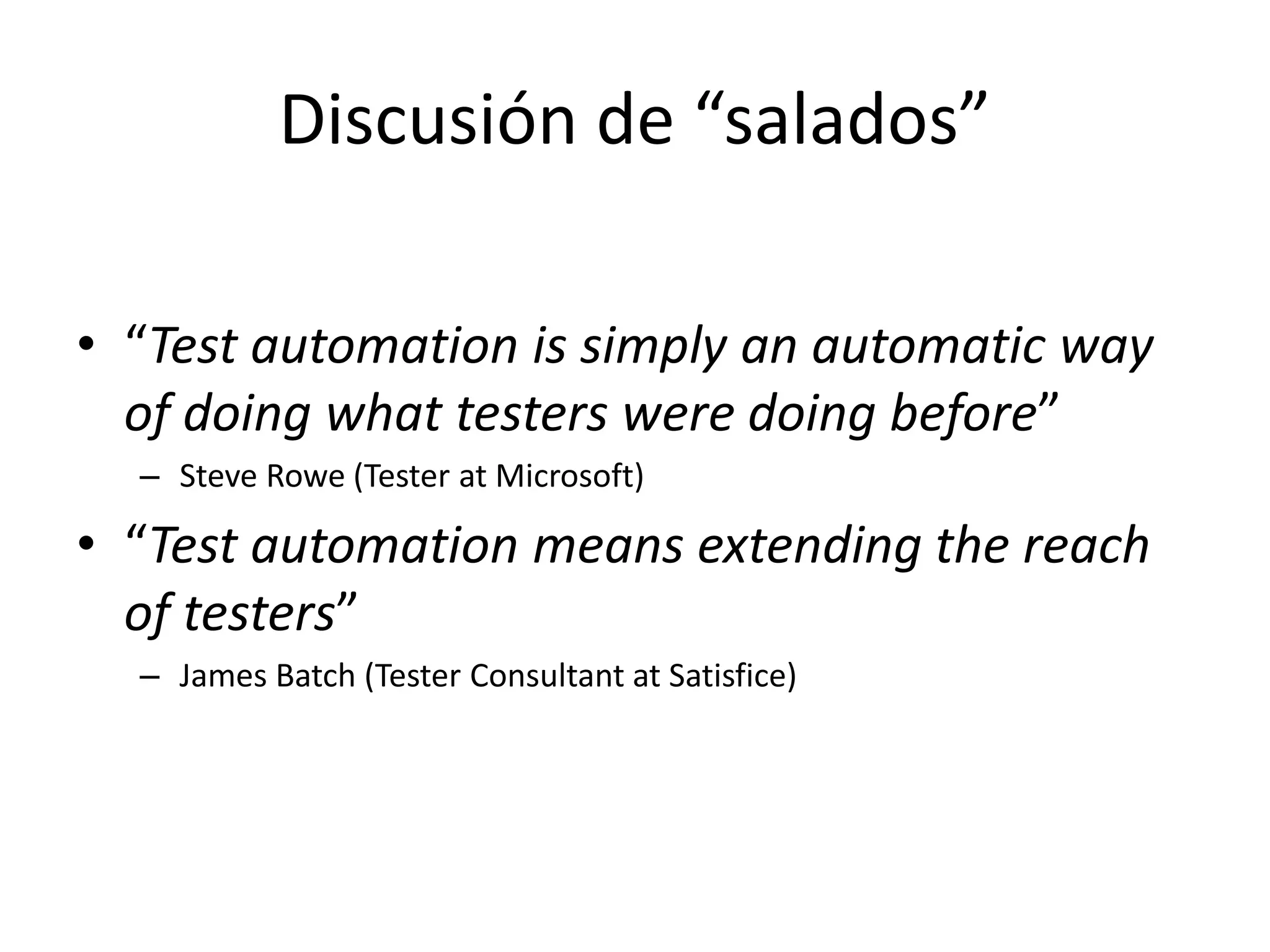 Discusión de “salados”

• “Test automation is simply an automatic way of doing what testers were doing before”
  – Steve Rowe (Tester at Microsoft)
• “Test automation means extending the reach of testers”
  – James Batch (Tester Consultant at Satisfice)